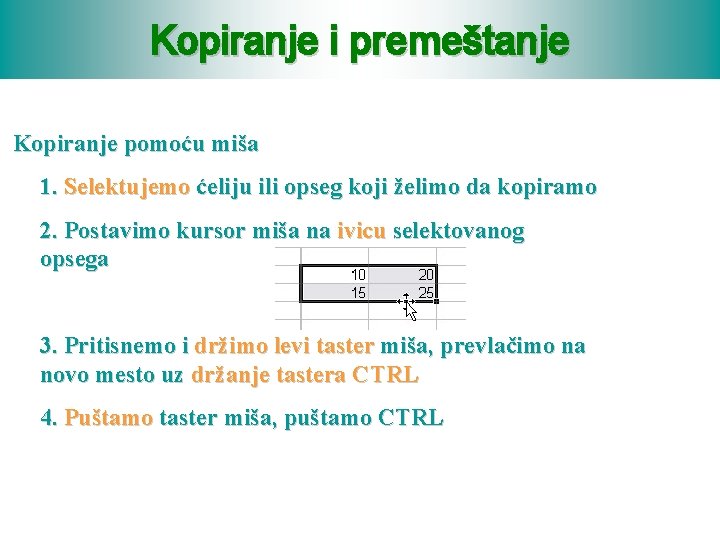 Kopiranje i premeštanje

Kopiranje pomoću miša

1. Selektujemo ćeliju ili opseg koji želimo da kopiramo

2. Postavimo kursor miša na ivicu selektovanog opsega

| 10 | 20 |
|---|---|
| 15 | 25 |

3. Pritisnemo i držimo levi taster miša, prevlačimo na novo mesto uz držanje tastera CTRL

4. Puštamo taster miša, puštamo CTRL